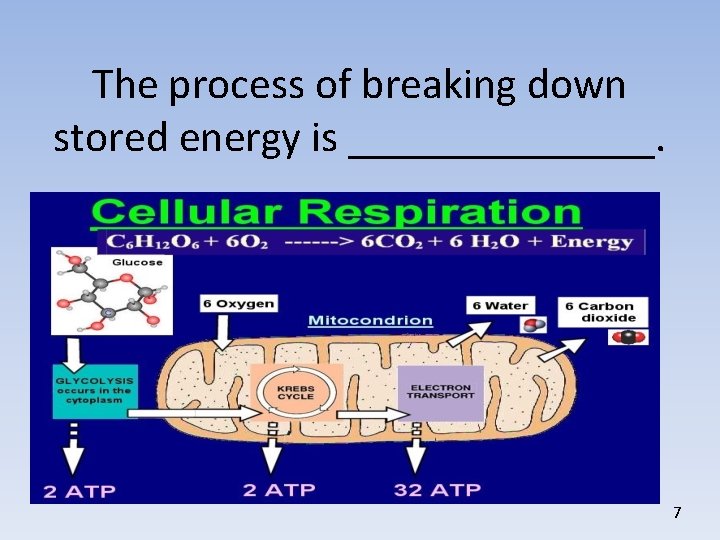 The process of breaking down stored energy is ______________.

Cellular Respiration

$C_6H_{12}O_6 + 6O_2$ ------> $6CO_2 + 6\ H_2O$ + Energy

Glucose

6 Oxygen

Mitocondrion

6 Water

6 Carbon dioxide

GLYCOLYSIS occurs in the cytoplasm

KREBS CYCLE

ELECTRON TRANSPORT

2 ATP

2 ATP

32 ATP

7